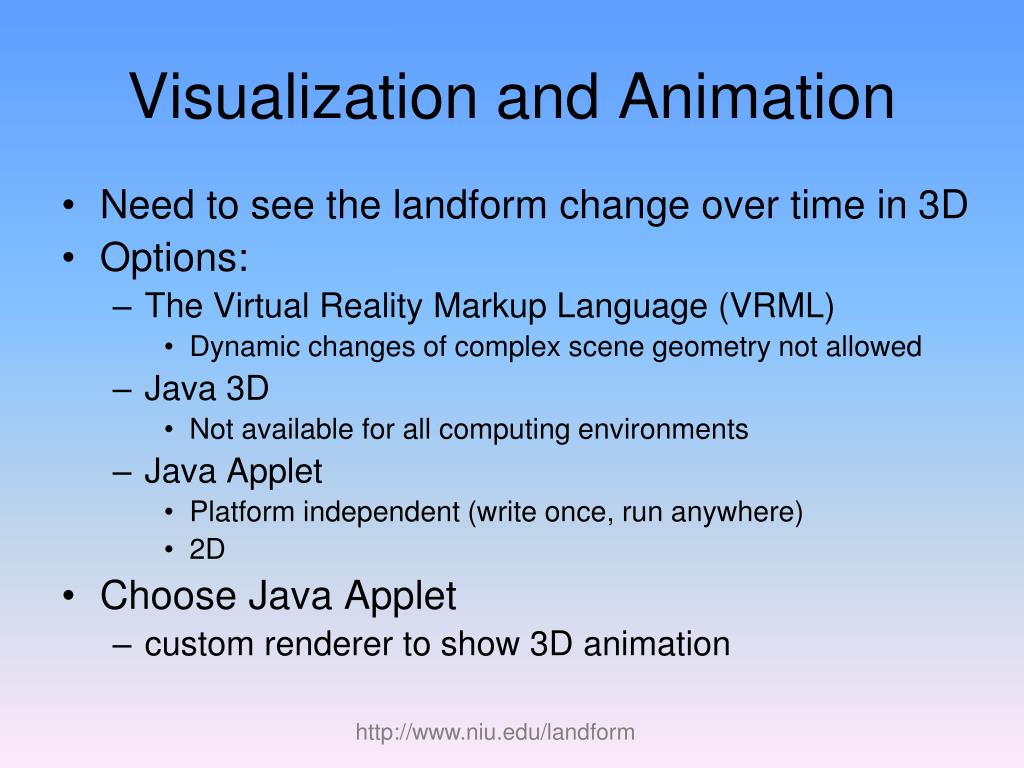 Visualization and Animation

• Need to see the landform change over time in 3D
• Options:
– The Virtual Reality Markup Language (VRML)
• Dynamic changes of complex scene geometry not allowed
– Java 3D
• Not available for all computing environments
– Java Applet
• Platform independent (write once, run anywhere)
• 2D
• Choose Java Applet
– custom renderer to show 3D animation

http://www.niu.edu/landform